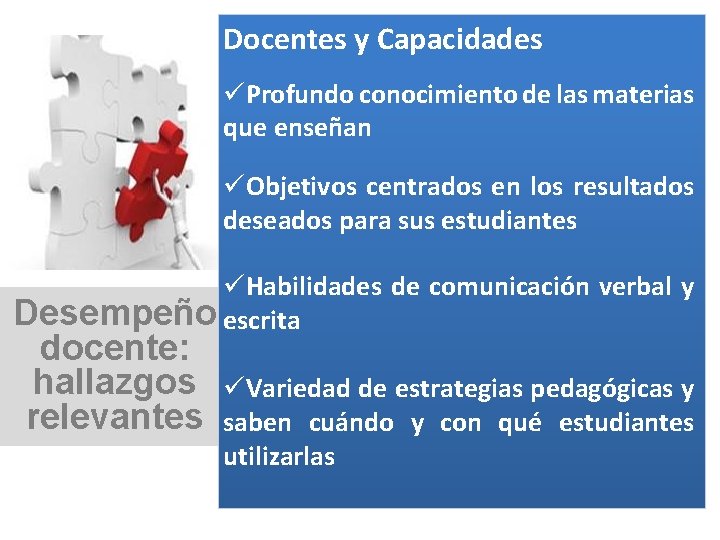 Desempeño docente: hallazgos relevantes

Docentes y Capacidades

✓Profundo conocimiento de las materias que enseñan

✓Objetivos centrados en los resultados deseados para sus estudiantes

✓Habilidades de comunicación verbal y escrita

✓Variedad de estrategias pedagógicas y saben cuándo y con qué estudiantes utilizarlas